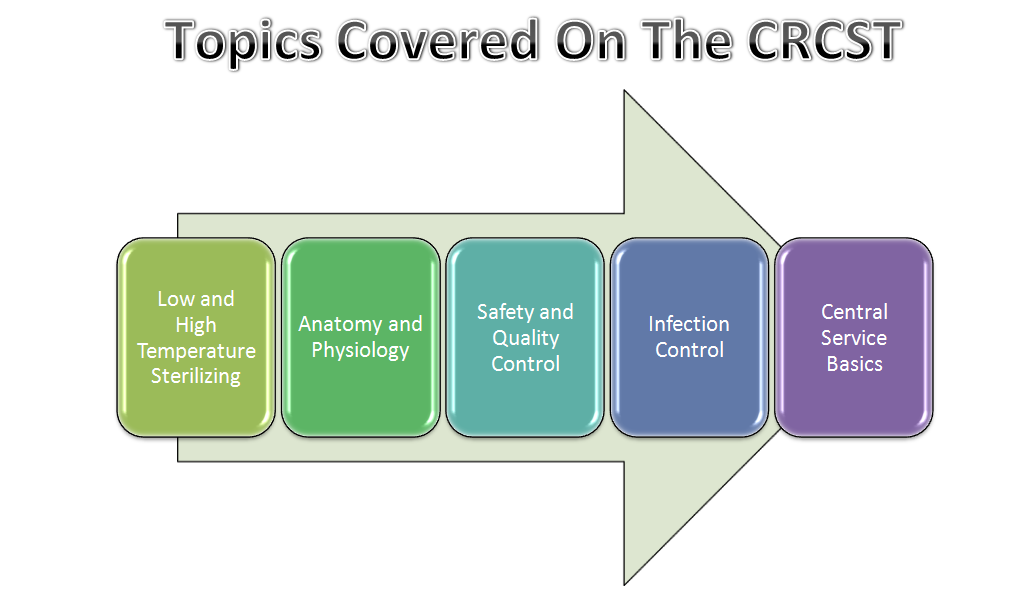 Topics Covered On The CRCST

Low and High Temperature Sterilizing

Anatomy and Physiology

Safety and Quality Control

Infection Control

Central Service Basics